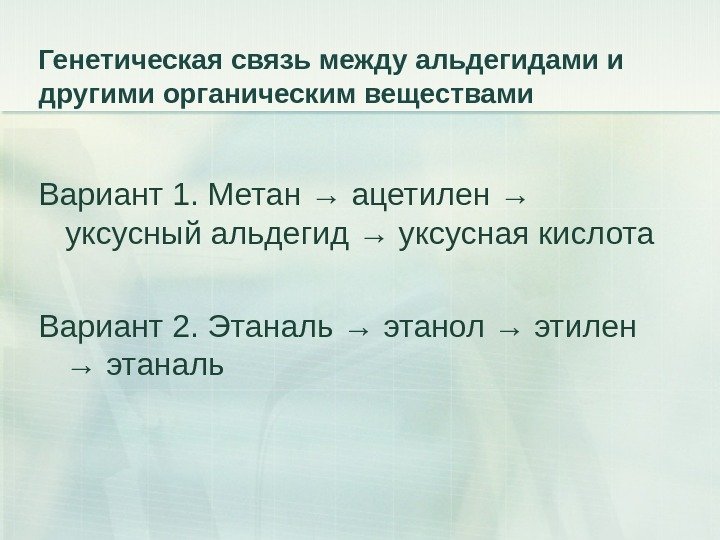 Генетическая связь между альдегидами и другими органическим веществами

Вариант 1. Метан → ацетилен → уксусный альдегид → уксусная кислота

Вариант 2. Этаналь → этанол → этилен → этаналь